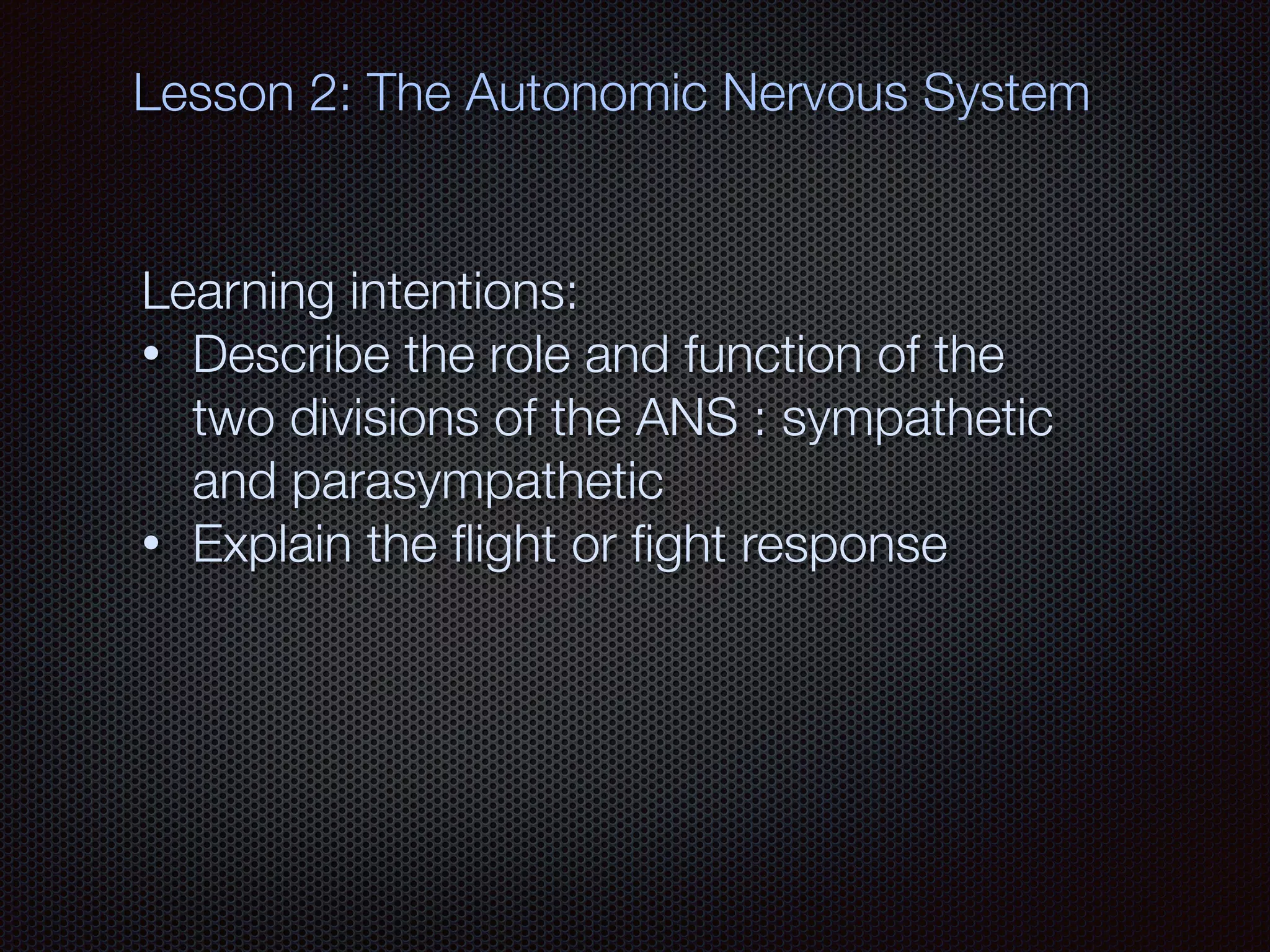 Lesson 2: The Autonomic Nervous System

Learning intentions:
• Describe the role and function of the two divisions of the ANS : sympathetic and parasympathetic
• Explain the flight or fight response